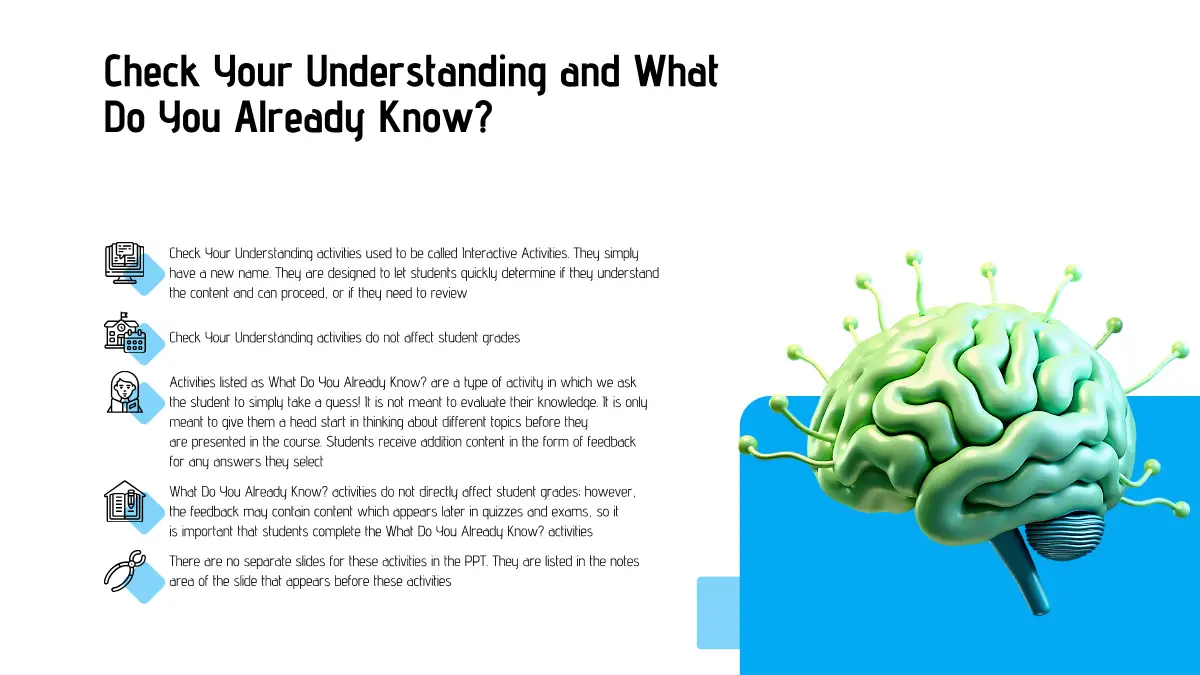 Check Your Understanding and What Do You Already Know?

Check Your Understanding activities used to be called Interactive Activities. They simply have a new name. They are designed to let students quickly determine if they understand the content and can proceed, or if they need to review

Check Your Understanding activities do not affect student grades

Activities listed as What Do You Already Know? are a type of activity in which we ask the student to simply take a guess! It is not meant to evaluate their knowledge. It is only meant to give them a head start in thinking about different topics before they are presented in the course. Students receive addition content in the form of feedback for any answers they select

What Do You Already Know? activities do not directly affect student grades; however, the feedback may contain content which appears later in quizzes and exams, so it is important that students complete the What Do You Already Know? activities

There are no separate slides for these activities in the PPT. They are listed in the notes area of the slide that appears before these activities